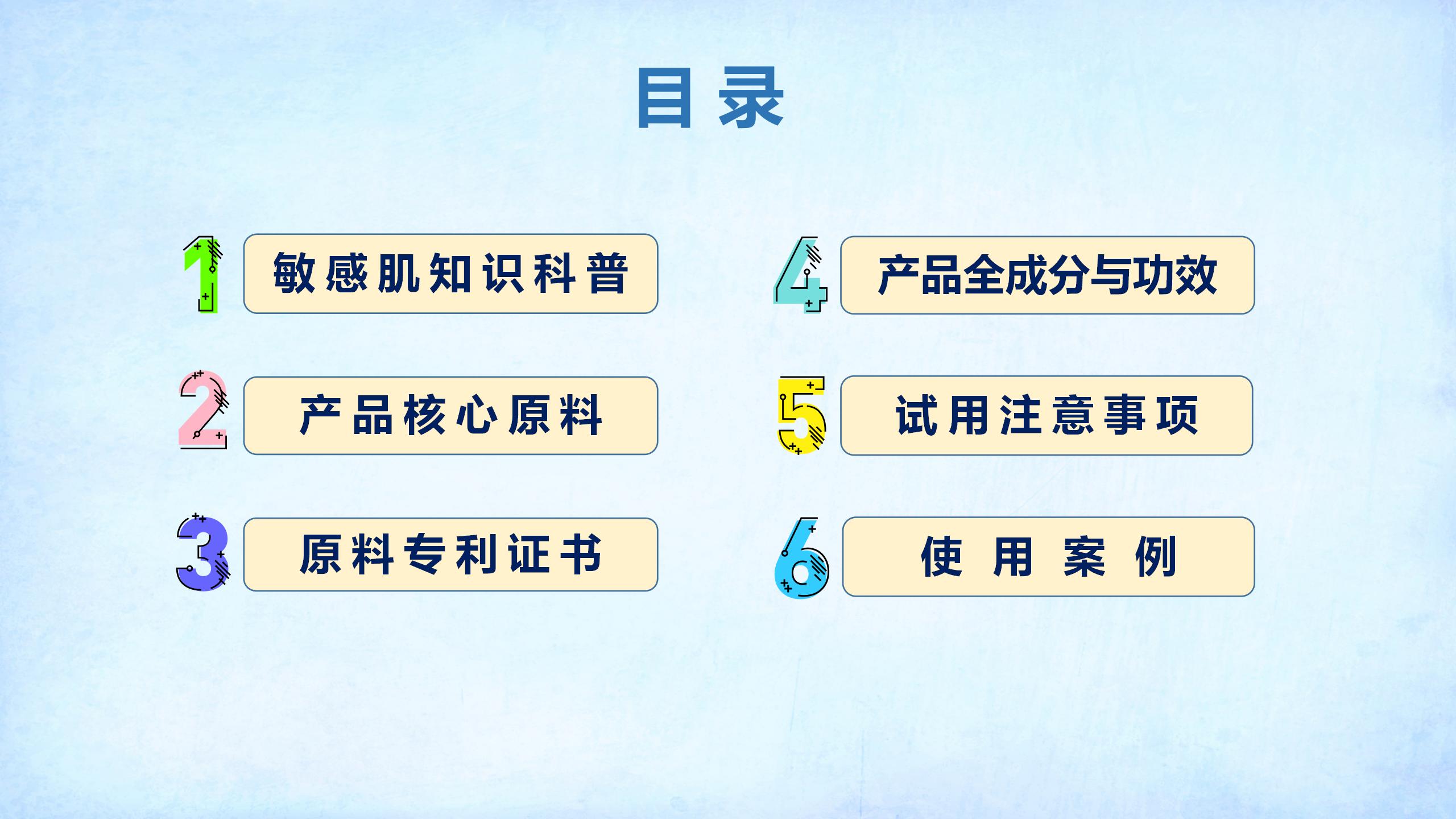 目录

1 敏感肌知识科普

2 产品核心原料

3 原料专利证书

4 产品全成分与功效

5 试用注意事项

6 使用案例